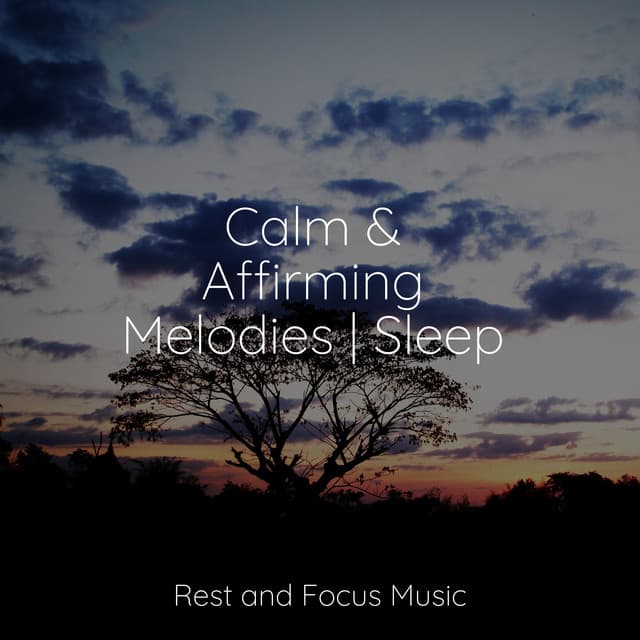 Calm & Affirming Melodies | Sleep

Rest and Focus Music